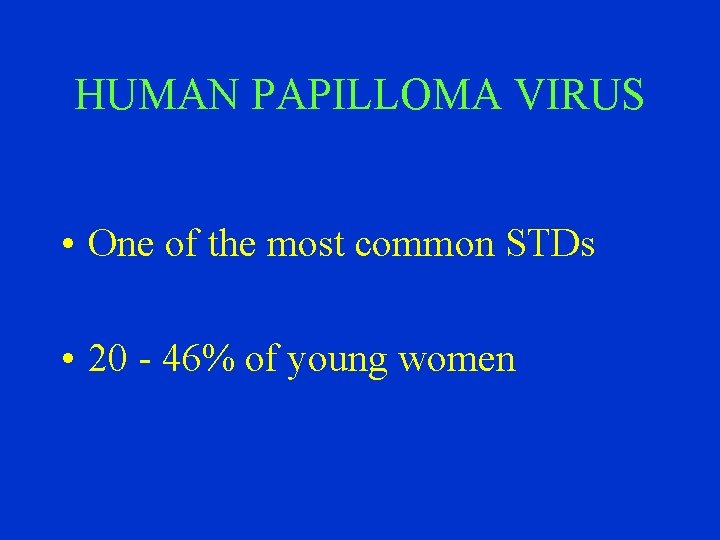 HUMAN PAPILLOMA VIRUS

• One of the most common STDs

• 20 - 46% of young women